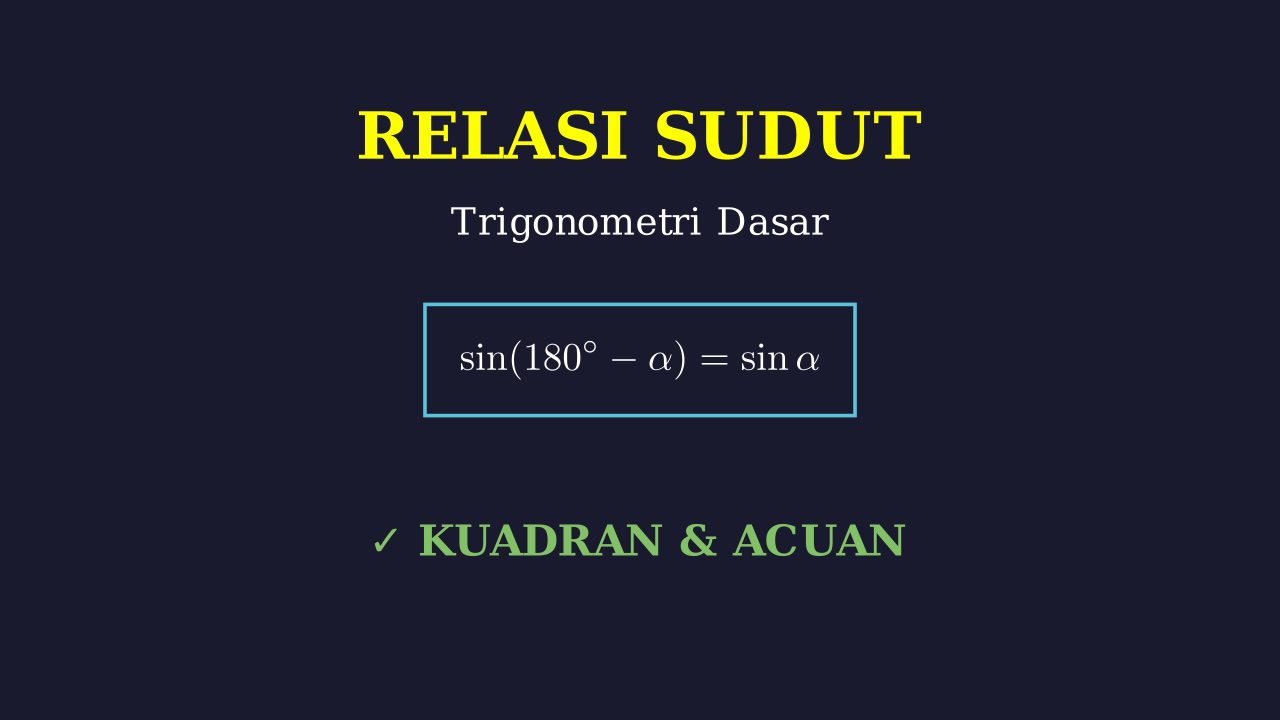 RELASI SUDUT

Trigonometri Dasar

$\sin(180^\circ - \alpha) = \sin \alpha$

✓ KUADRAN & ACUAN